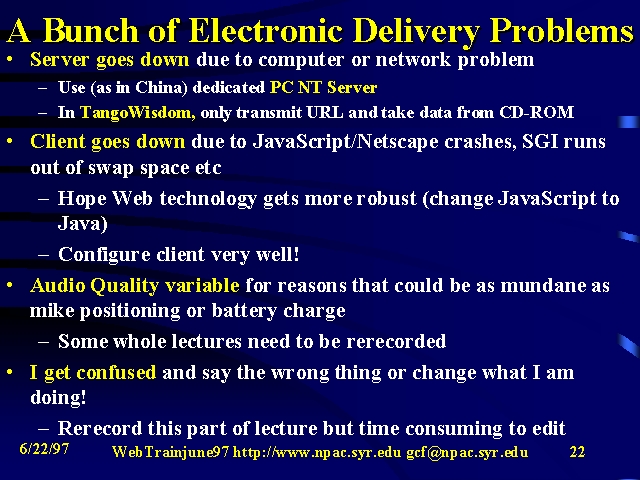 A Bunch of Electronic Delivery Problems

• Server goes down due to computer or network problem
  – Use (as in China) dedicated PC NT Server
  – In TangoWisdom, only transmit URL and take data from CD-ROM
• Client goes down due to JavaScript/Netscape crashes, SGI runs out of swap space etc
  – Hope Web technology gets more robust (change JavaScript to Java)
  – Configure client very well!
• Audio Quality variable for reasons that could be as mundane as mike positioning or battery charge
  – Some whole lectures need to be rerecorded
• I get confused and say the wrong thing or change what I am doing!
  – Rerecord this part of lecture but time consuming to edit

6/22/97 WebTrainjune97 http://www.npac.syr.edu gcf@npac.syr.edu 22